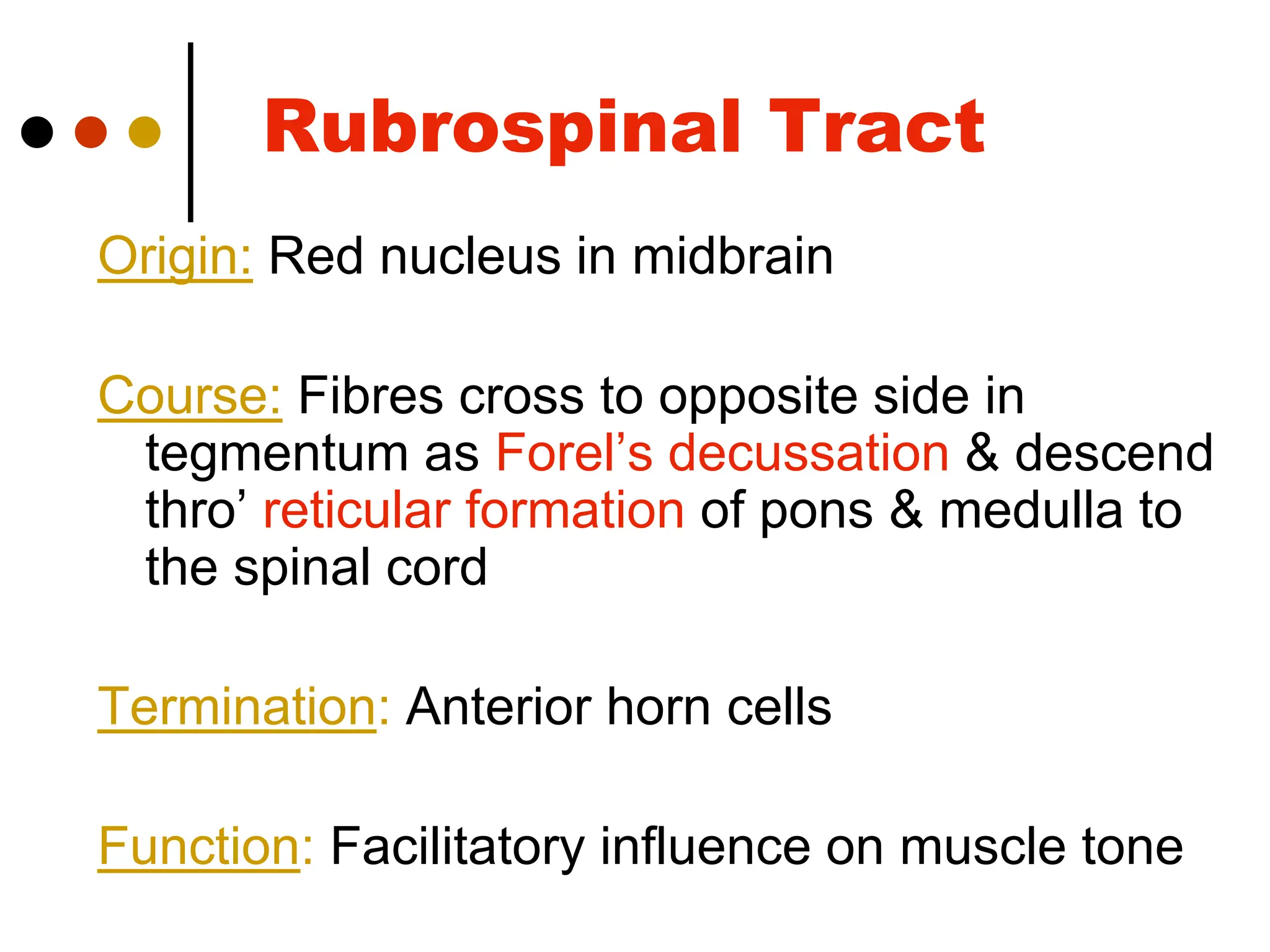 Rubrospinal Tract

Origin: Red nucleus in midbrain

Course: Fibres cross to opposite side in tegmentum as Forel’s decussation & descend thro’ reticular formation of pons & medulla to the spinal cord

Termination: Anterior horn cells

Function: Facilitatory influence on muscle tone